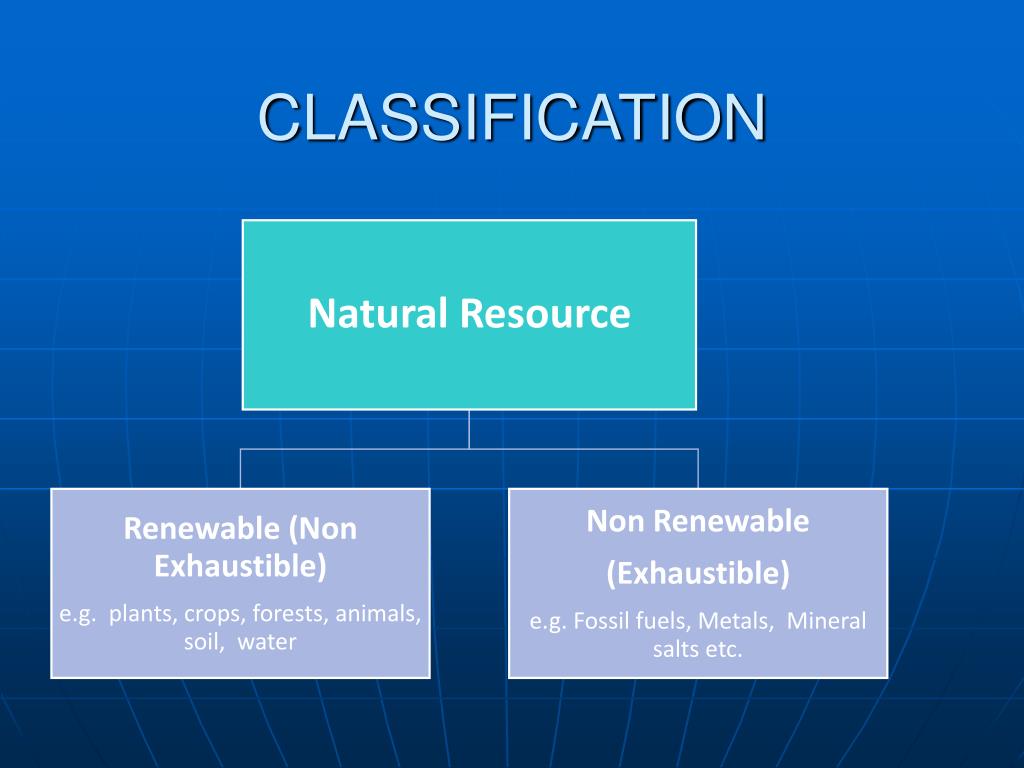 CLASSIFICATION

Natural Resource

Renewable (Non Exhaustible)

e.g. plants, crops, forests, animals, soil, water

Non Renewable

(Exhaustible)

e.g. Fossil fuels, Metals, Mineral salts etc.